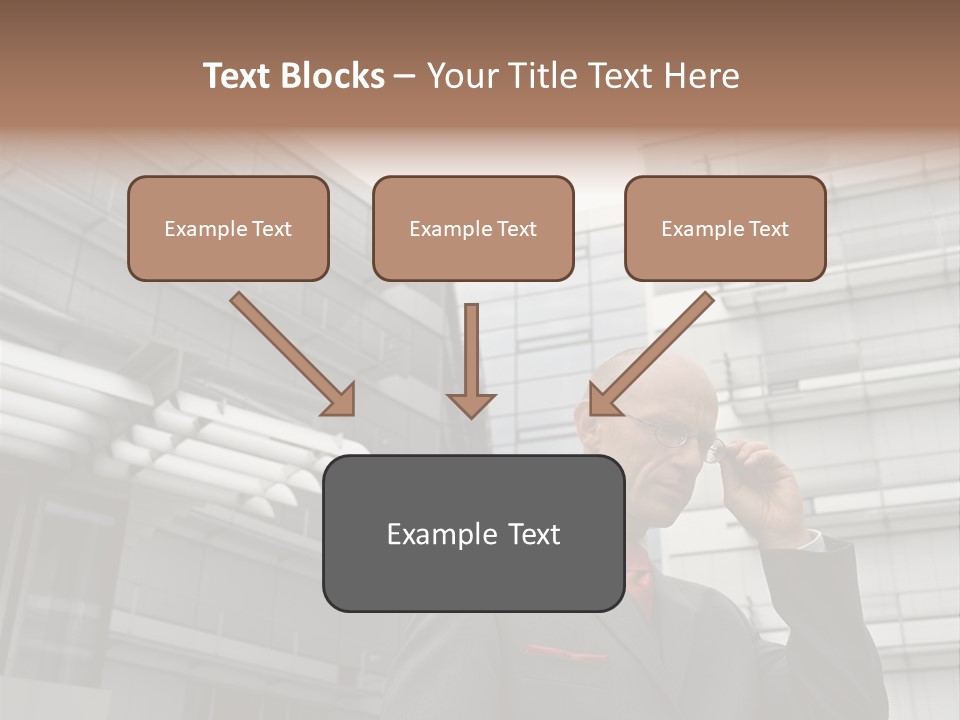 Text Blocks – Your Title Text Here

Example Text

Example Text

Example Text

Example Text